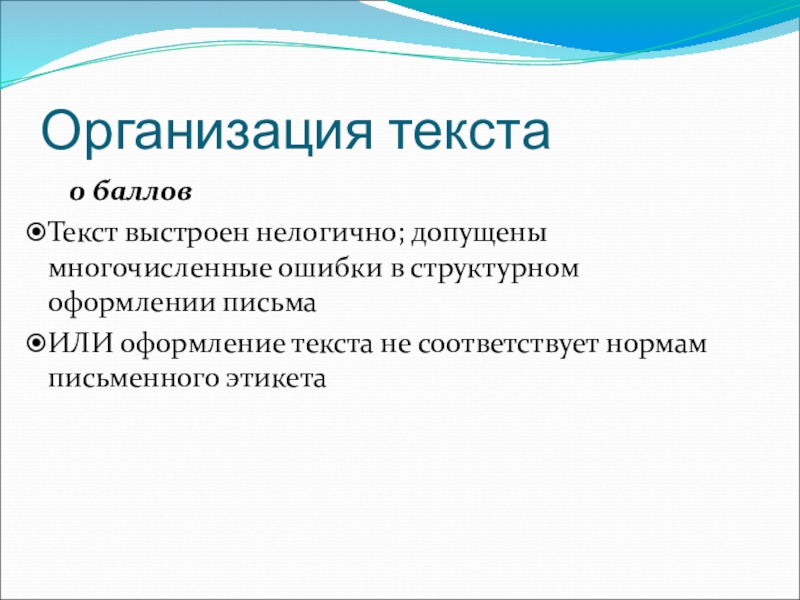 Организация текста

0 баллов

Текст выстроен нелогично; допущены многочисленные ошибки в структурном оформлении письма

ИЛИ оформление текста не соответствует нормам письменного этикета